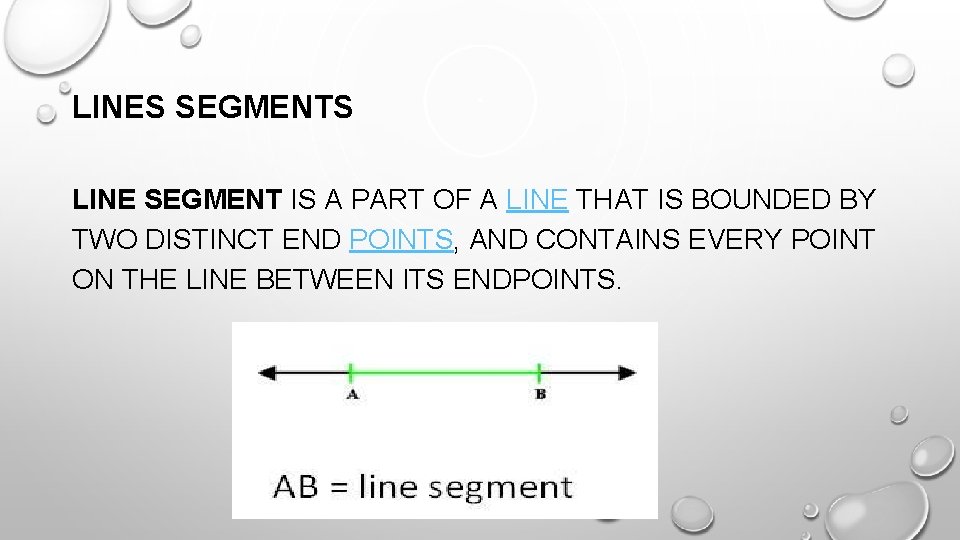 LINES SEGMENTS

LINE SEGMENT IS A PART OF A LINE THAT IS BOUNDED BY TWO DISTINCT END POINTS, AND CONTAINS EVERY POINT ON THE LINE BETWEEN ITS ENDPOINTS.

A

B

AB = line segment